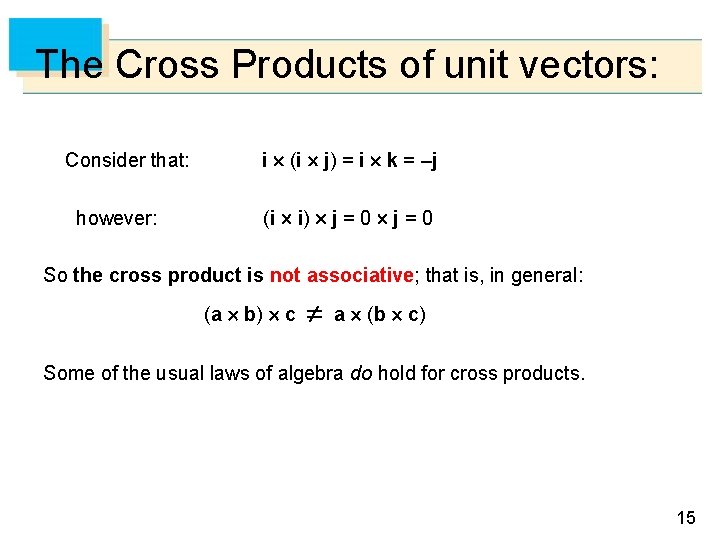 The Cross Products of unit vectors:

Consider that: $\mathbf{i} \times (\mathbf{i} \times \mathbf{j}) = \mathbf{i} \times \mathbf{k} = -\mathbf{j}$

however: $(\mathbf{i} \times \mathbf{i}) \times \mathbf{j} = 0 \times \mathbf{j} = 0$

So the cross product is not associative; that is, in general:

$(\mathbf{a} \times \mathbf{b}) \times \mathbf{c} \neq \mathbf{a} \times (\mathbf{b} \times \mathbf{c})$

Some of the usual laws of algebra do hold for cross products.

15